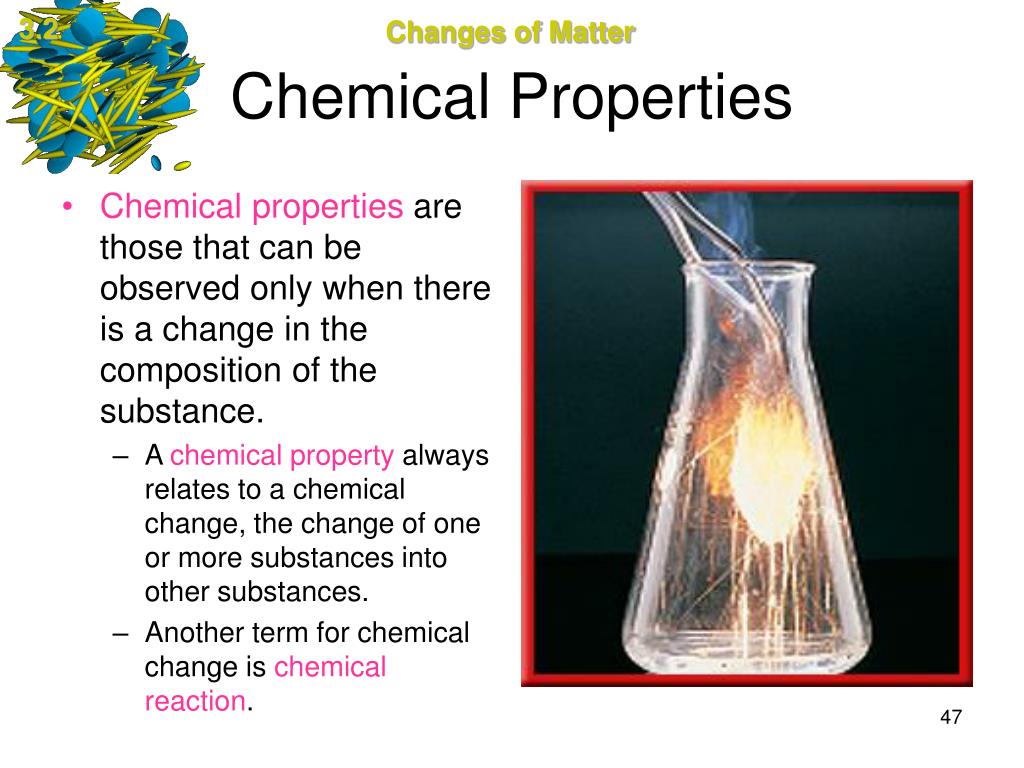 3.2

Changes of Matter

Chemical Properties

• Chemical properties are those that can be observed only when there is a change in the composition of the substance.

– A chemical property always relates to a chemical change, the change of one or more substances into other substances.

– Another term for chemical change is chemical reaction.

47